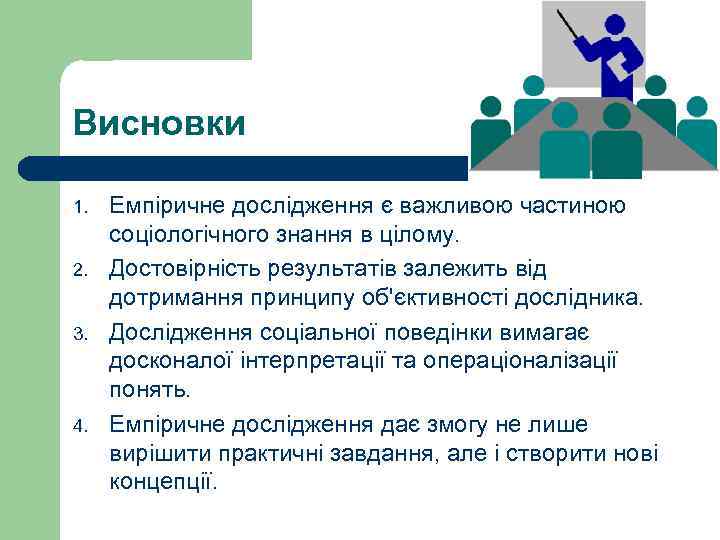 Висновки

1. Емпіричне дослідження є важливою частиною соціологічного знання в цілому.
2. Достовірність результатів залежить від дотримання принципу об'єктивності дослідника.
3. Дослідження соціальної поведінки вимагає досконалої інтерпретації та операціоналізації понять.
4. Емпіричне дослідження дає змогу не лише вирішити практичні завдання, але і створити нові концепції.